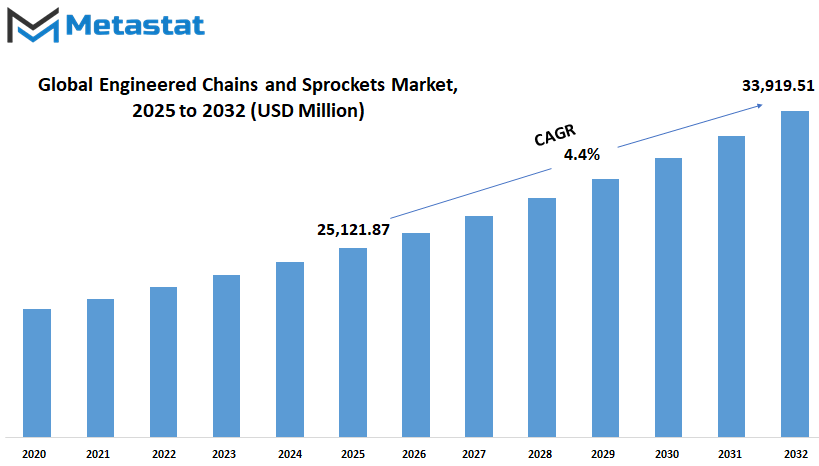 Metastat

Global Engineered Chains and Sprockets Market, 2025 to 2032 (USD Million)

33,919.51

CAGR
4.4%

25,121.87

2020 2021 2022 2023 2024 2025 2026 2027 2028 2029 2030 2031 2032